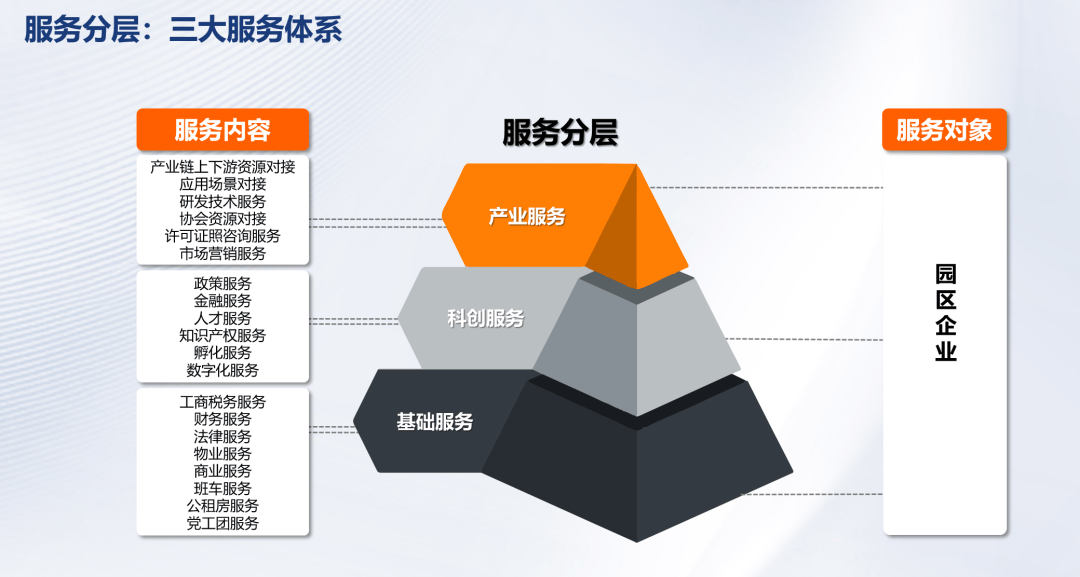 服务分层：三大服务体系

服务内容

产业链上下游资源对接
应用场景对接
研发技术服务
协会资源对接
许可证照咨询服务
市场营销服务

政策服务
金融服务
人才服务
知识产权服务
孵化服务
数字化服务

工商税务服务
财务服务
法律服务
物业服务
商业服务
班车服务
公租房服务
党工团服务

服务分层

产业服务

科创服务

基础服务

服务对象

园区企业